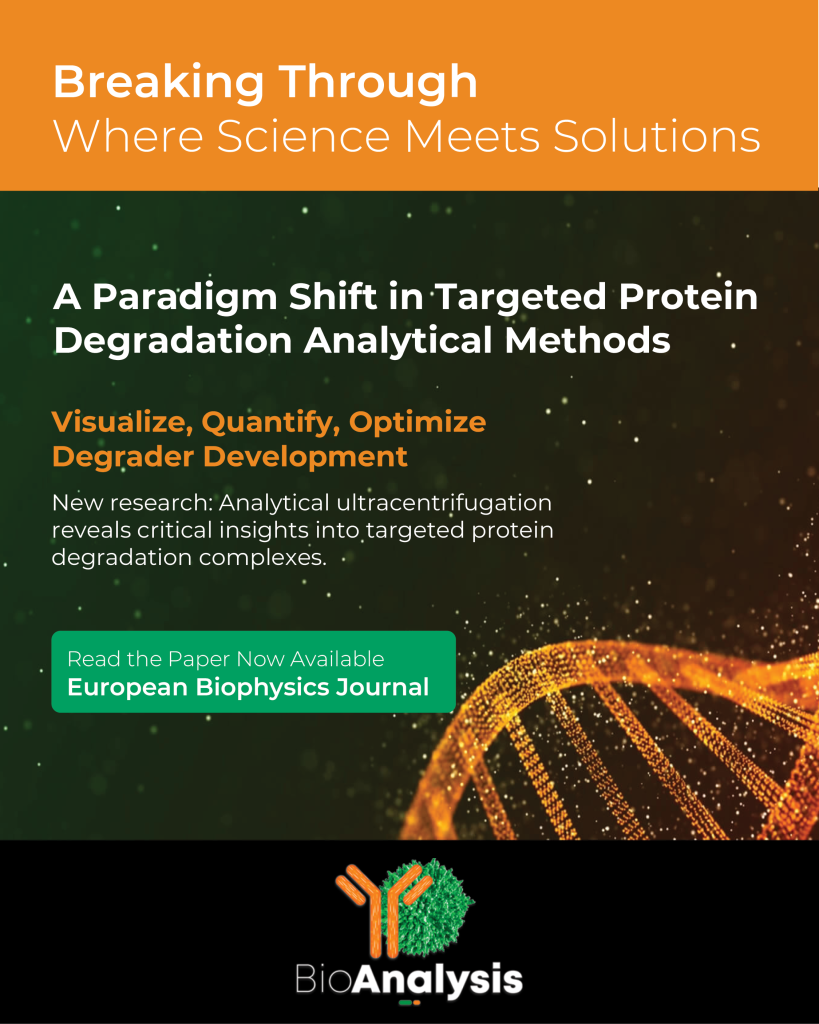 Breaking Through
Where Science Meets Solutions

A Paradigm Shift in Targeted Protein Degradation Analytical Methods

Visualize, Quantify, Optimize Degrader Development

New research: Analytical ultracentrifugation reveals critical insights into targeted protein degradation complexes.

Read the Paper Now Available
European Biophysics Journal

BioAnalysis